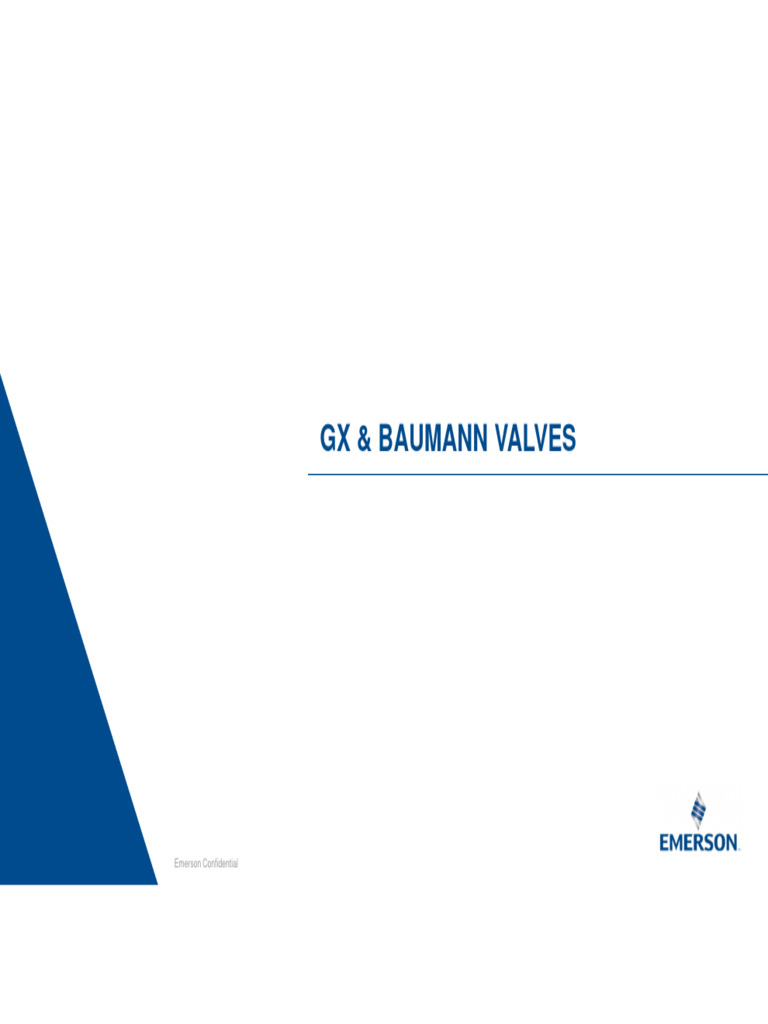 GX & BAUMANN VALVES

Emerson Confidential

EMERSON.